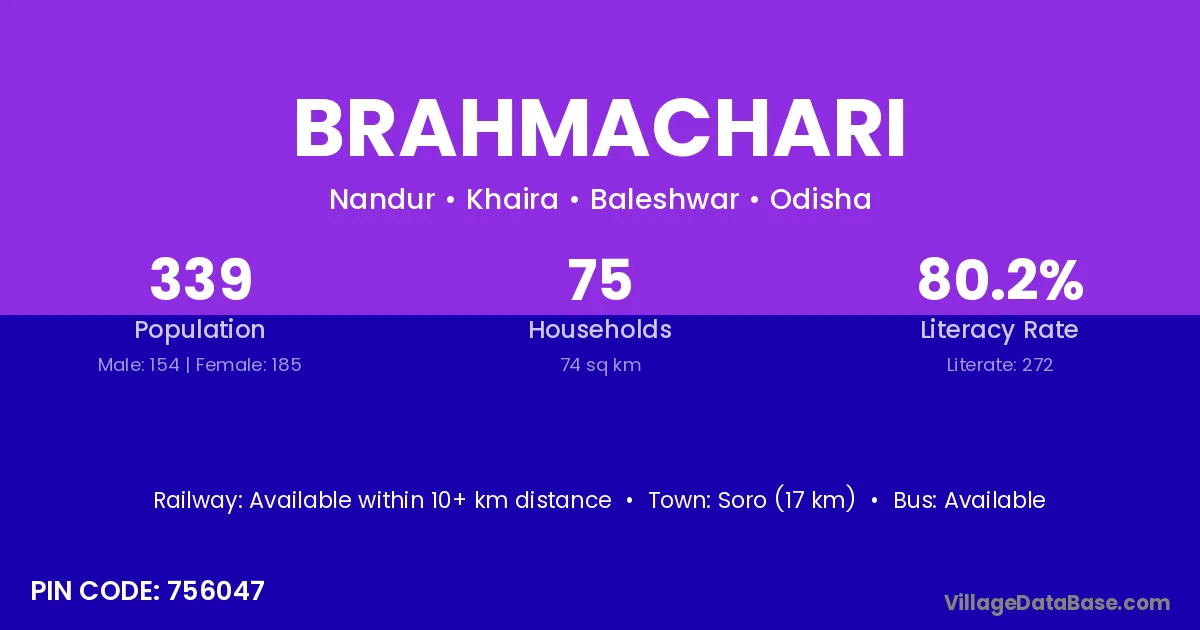 BRAHMACHARI

Nandur • Khaira • Baleshwar • Odisha

339
Population
Male: 154 | Female: 185

75
Households
74 sq km

80.2%
Literacy Rate
Literate: 272

Railway: Available within 10+ km distance • Town: Soro (17 km) • Bus: Available

PIN CODE: 756047

VillageDataBase.com